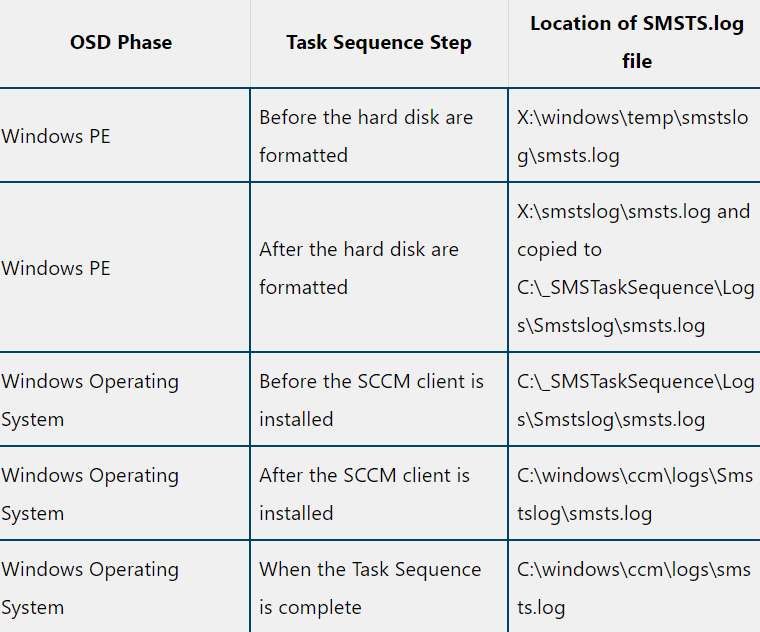 | OSD Phase | Task Sequence Step | Location of SMSTS.log file |
|---|---|---|
| Windows PE | Before the hard disk are formatted | X:\windows\temp\smstslog\smsts.log |
| Windows PE | After the hard disk are formatted | X:\smstslog\smsts.log and copied to C:\_SMSTaskSequence\Logs\Smstslog\smsts.log |
| Windows Operating System | Before the SCCM client is installed | C:\_SMSTaskSequence\Logs\Smstslog\smsts.log |
| Windows Operating System | After the SCCM client is installed | C:\windows\ccm\logs\Smstslog\smsts.log |
| Windows Operating System | When the Task Sequence is complete | C:\windows\ccm\logs\smsts.log |